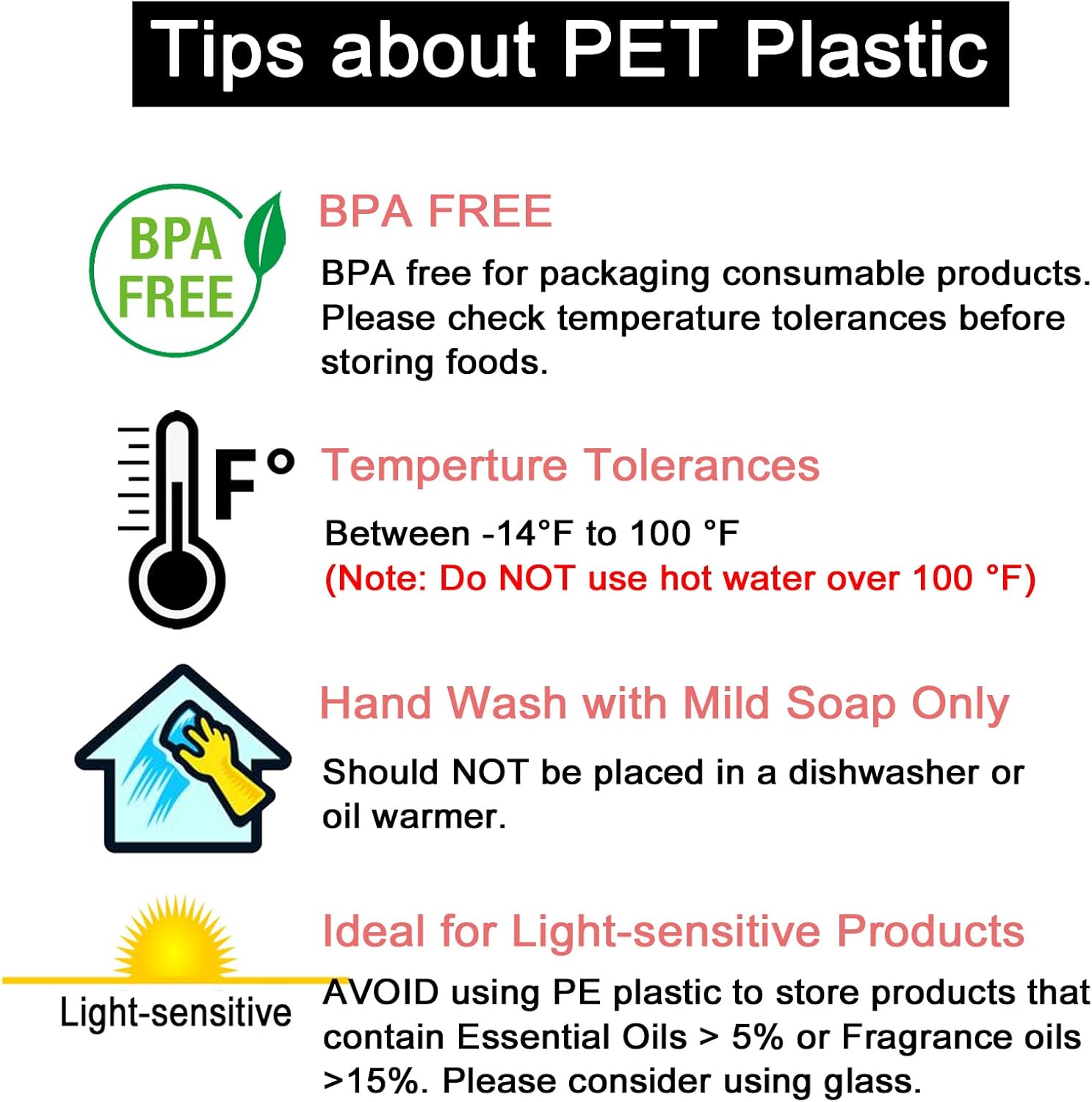 Tips about PET Plastic

BPA FREE

BPA FREE

BPA free for packaging consumable products. Please check temperature tolerances before storing foods.

F°

Temperture Tolerances

Between -14°F to 100 °F
(Note: Do NOT use hot water over 100 °F)

Hand Wash with Mild Soap Only

Should NOT be placed in a dishwasher or oil warmer.

Light-sensitive

Ideal for Light-sensitive Products

AVOID using PE plastic to store products that contain Essential Oils > 5% or Fragrance oils >15%. Please consider using glass.